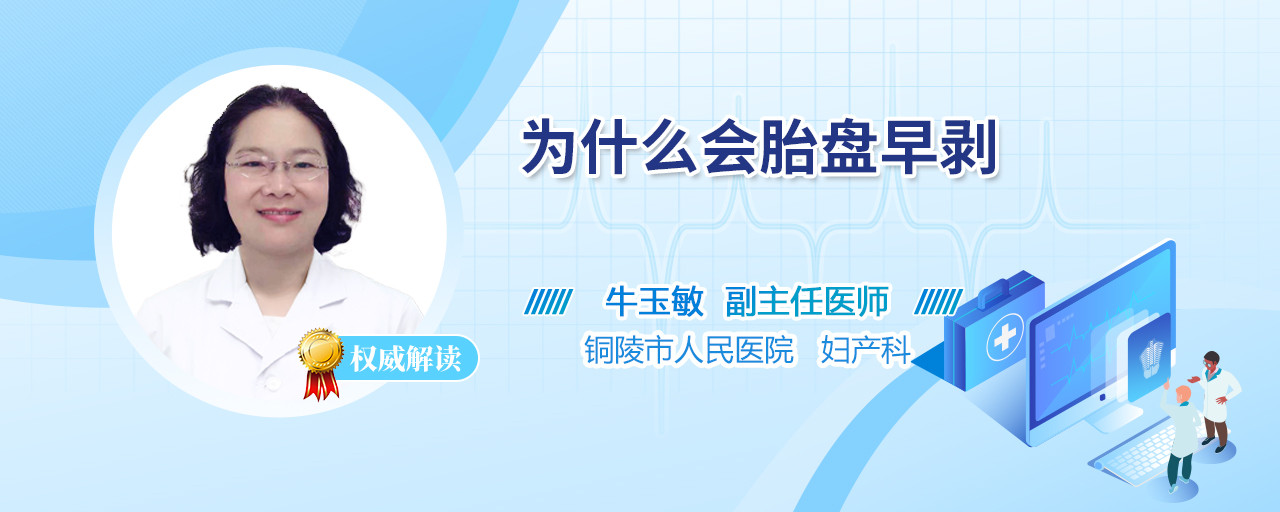 为什么会胎盘早剥

牛玉敏 副主任医师
铜陵市人民医院 妇产科

权威解读